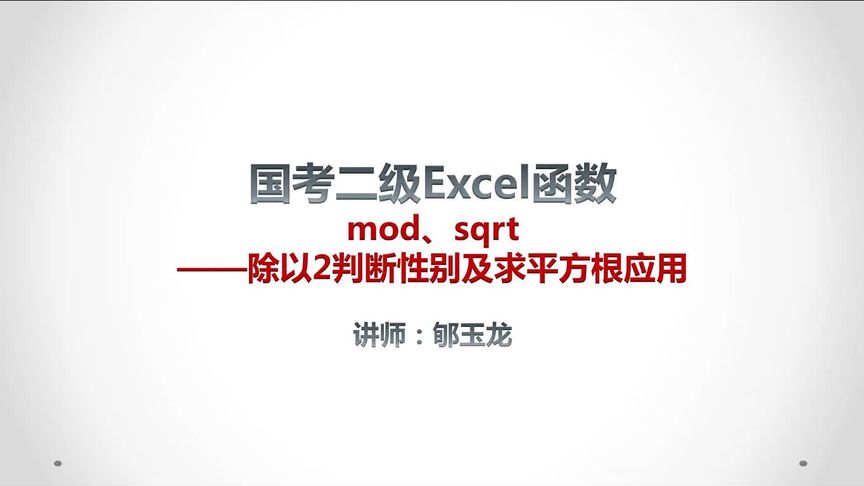 国考二级Excel函数

mod、sqrt
——除以2判断性别及求平方根应用

讲师：郇玉龙